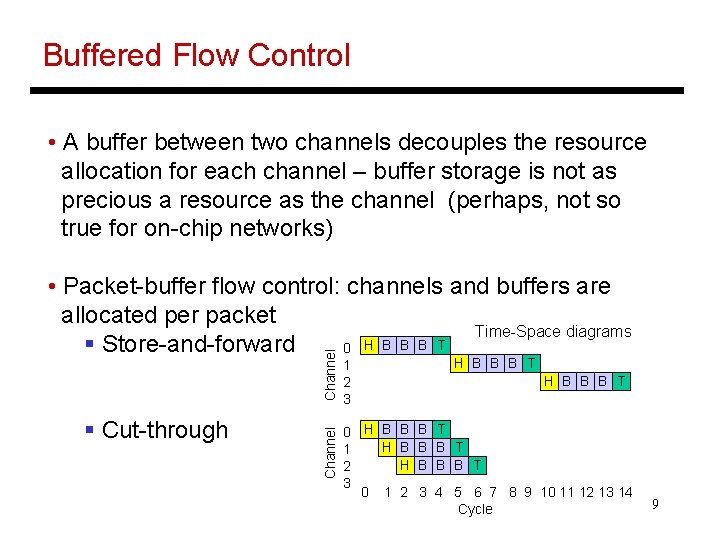 Buffered Flow Control

• A buffer between two channels decouples the resource allocation for each channel – buffer storage is not as precious a resource as the channel (perhaps, not so true for on-chip networks)

• Packet-buffer flow control: channels and buffers are allocated per packet
 ▪ Store-and-forward

 ▪ Cut-through

Time-Space diagrams

Channel
0 H B B B T
1 H B B B T
2 H B B B T
3

Channel
0 H B B B T
1 H B B B T
2 H B B B T
3

0 1 2 3 4 5 6 7 8 9 10 11 12 13 14
Cycle

9